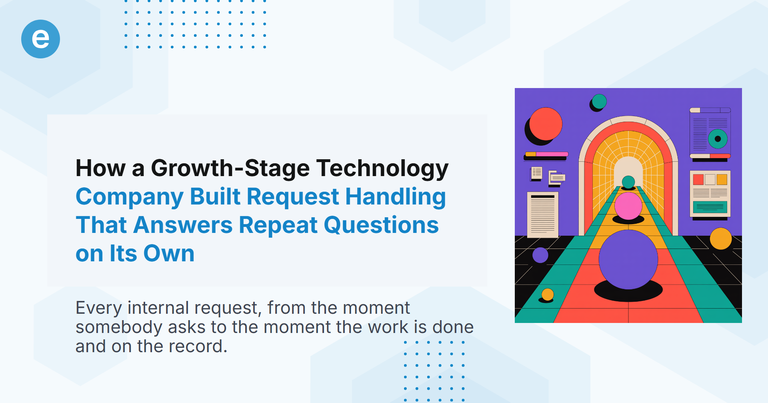 e

How a Growth-Stage Technology Company Built Request Handling That Answers Repeat Questions on Its Own

Every internal request, from the moment somebody asks to the moment the work is done and on the record.